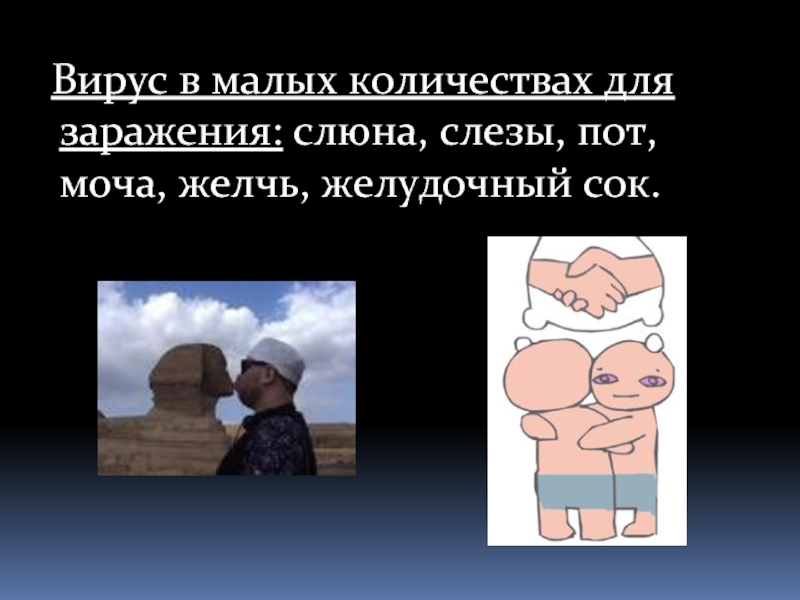 Вирус в малых количествах для заражения: слюна, слезы, пот, моча, желчь, желудочный сок.